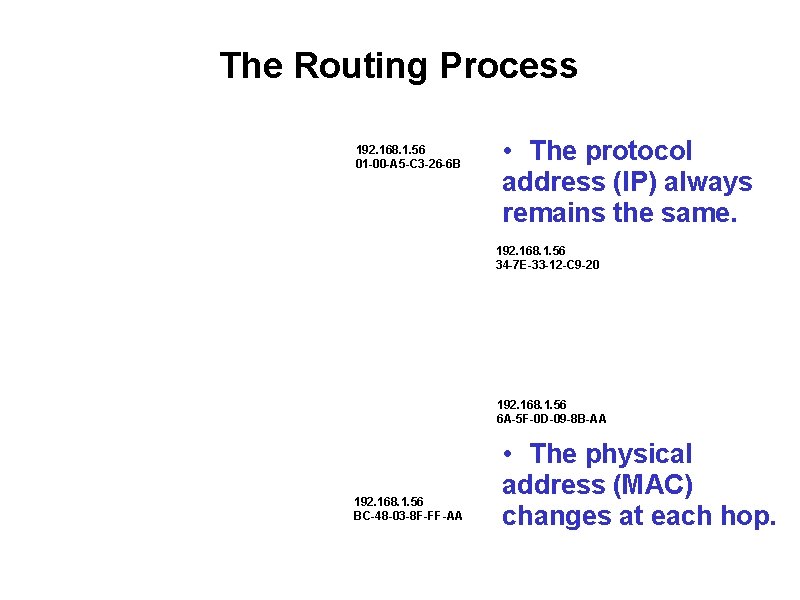 The Routing Process

192.168.1.56
01-00-A5-C3-26-6B

• The protocol address (IP) always remains the same.

192.168.1.56
34-7E-33-12-C9-20

192.168.1.56
6A-5F-0D-09-8B-AA

• The physical address (MAC) changes at each hop.

192.168.1.56
BC-48-03-8F-FF-AA